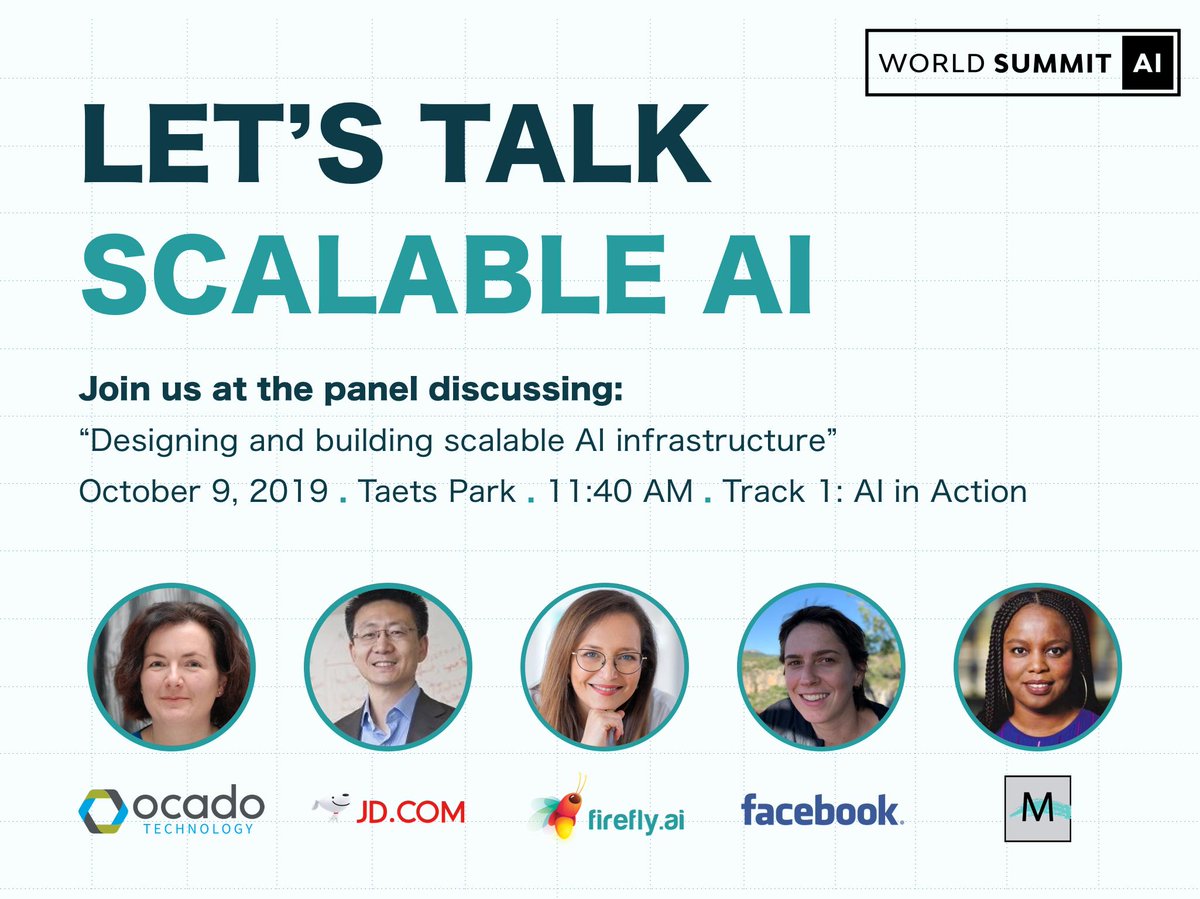 WORLD SUMMIT AI

LET'S TALK
SCALABLE AI

Join us at the panel discussing:
"Designing and building scalable AI infrastructure"
October 9, 2019 . Taets Park . 11:40 AM . Track 1: AI in Action

ocado TECHNOLOGY

JD.COM

firefly.ai

facebook.

M